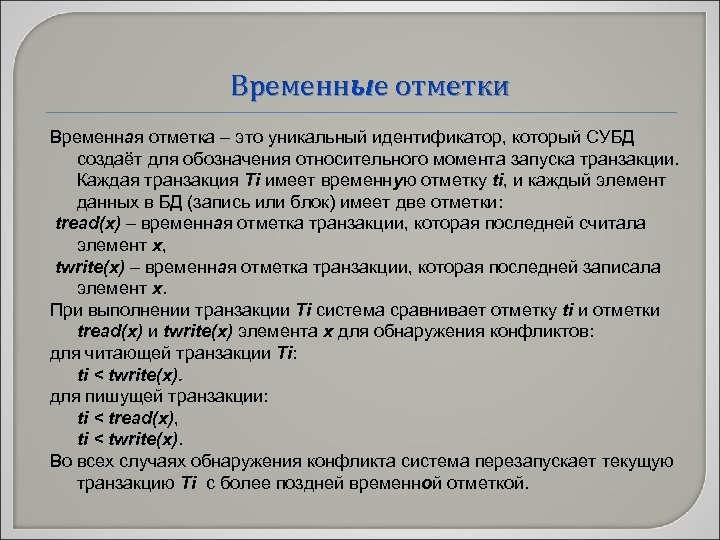 Временные отметки

Временная отметка – это уникальный идентификатор, который СУБД создаёт для обозначения относительного момента запуска транзакции. Каждая транзакция Ti имеет временную отметку ti, и каждый элемент данных в БД (запись или блок) имеет две отметки:

tread(x) – временная отметка транзакции, которая последней считала элемент x,

twrite(x) – временная отметка транзакции, которая последней записала элемент x.

При выполнении транзакции Ti система сравнивает отметку ti и отметки tread(x) и twrite(x) элемента x для обнаружения конфликтов:

для читающей транзакции Ti:

ti < twrite(x).

для пишущей транзакции:

ti < tread(x),

ti < twrite(x).

Во всех случаях обнаружения конфликта система перезапускает текущую транзакцию Ti с более поздней временной отметкой.